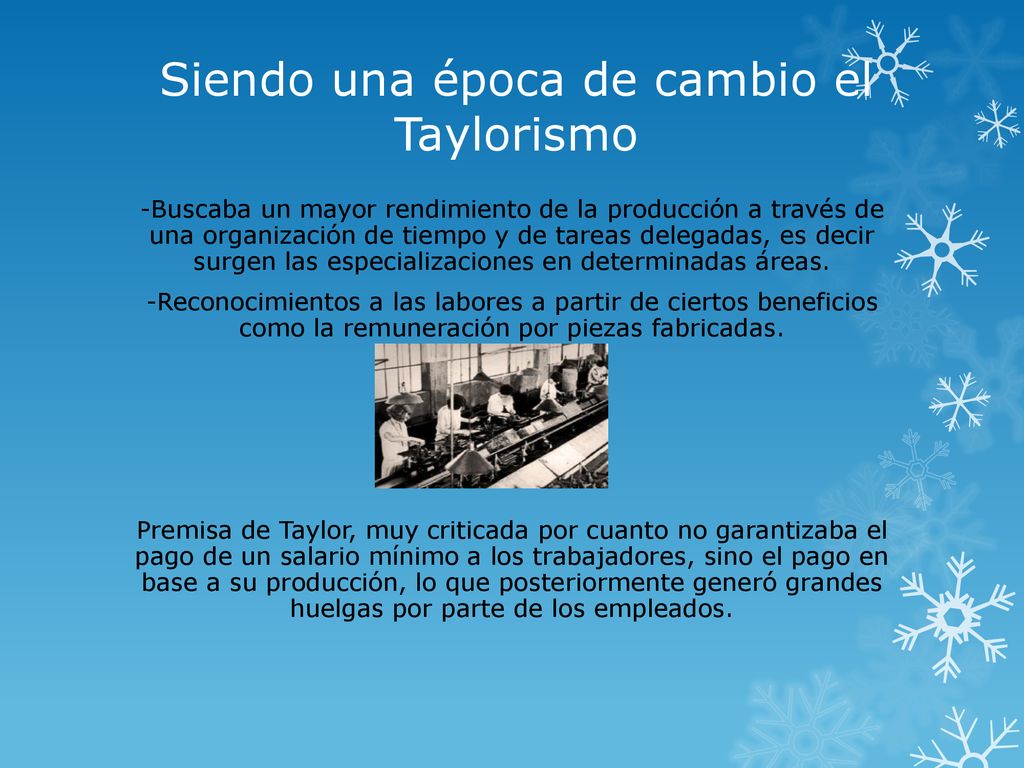 Siendo una época de cambio el Taylorismo

-Buscaba un mayor rendimiento de la producción a través de una organización de tiempo y de tareas delegadas, es decir surgen las especializaciones en determinadas áreas.

-Reconocimientos a las labores a partir de ciertos beneficios como la remuneración por piezas fabricadas.

Premisa de Taylor, muy criticada por cuanto no garantizaba el pago de un salario mínimo a los trabajadores, sino el pago en base a su producción, lo que posteriormente generó grandes huelgas por parte de los empleados.